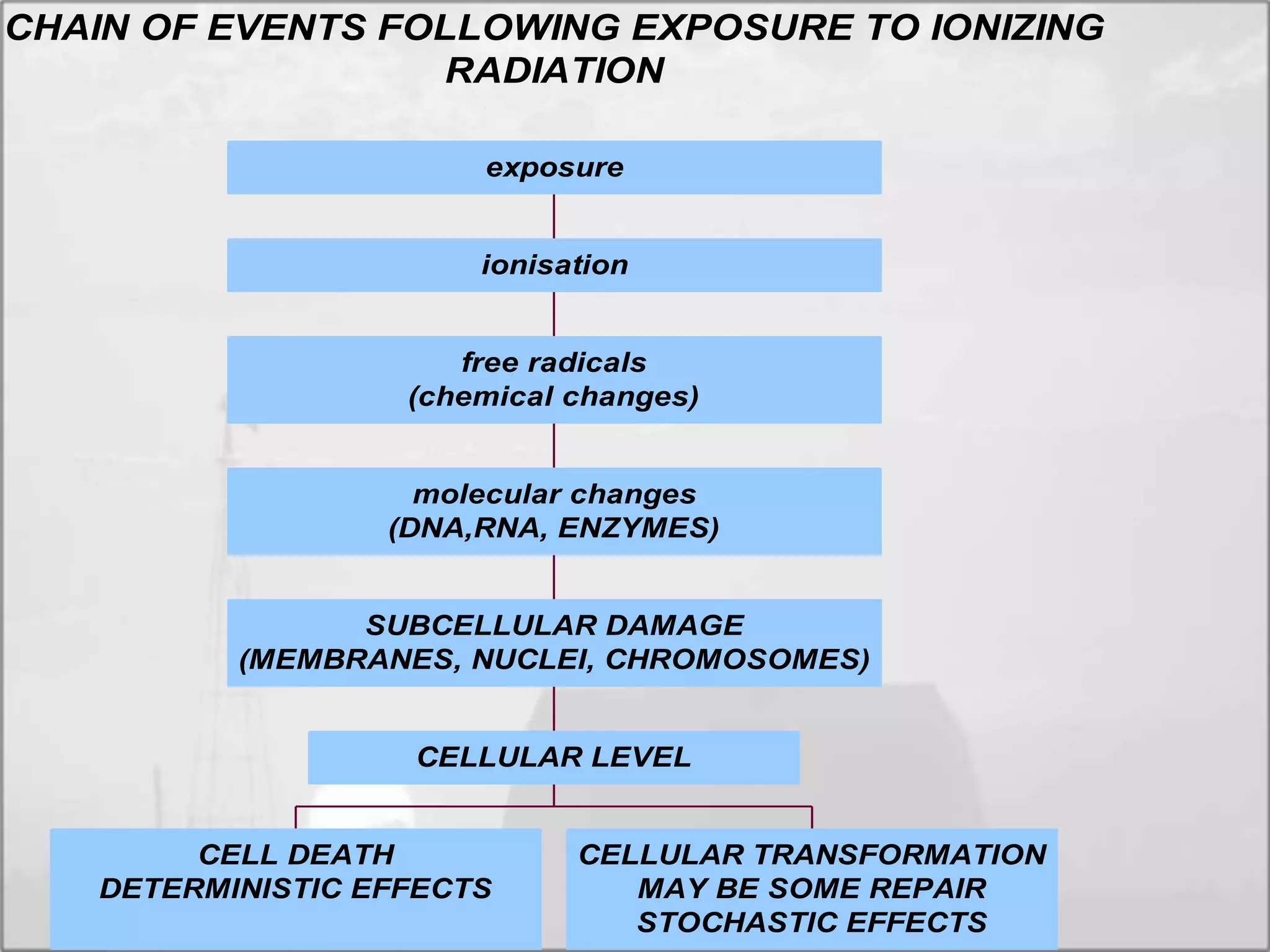 CHAIN OF EVENTS FOLLOWING EXPOSURE TO IONIZING RADIATION

exposure

ionisation

free radicals
(chemical changes)

molecular changes
(DNA,RNA, ENZYMES)

SUBCELLULAR DAMAGE
(MEMBRANES, NUCLEI, CHROMOSOMES)

CELLULAR LEVEL

CELL DEATH
DETERMINISTIC EFFECTS

CELLULAR TRANSFORMATION
MAY BE SOME REPAIR
STOCHASTIC EFFECTS